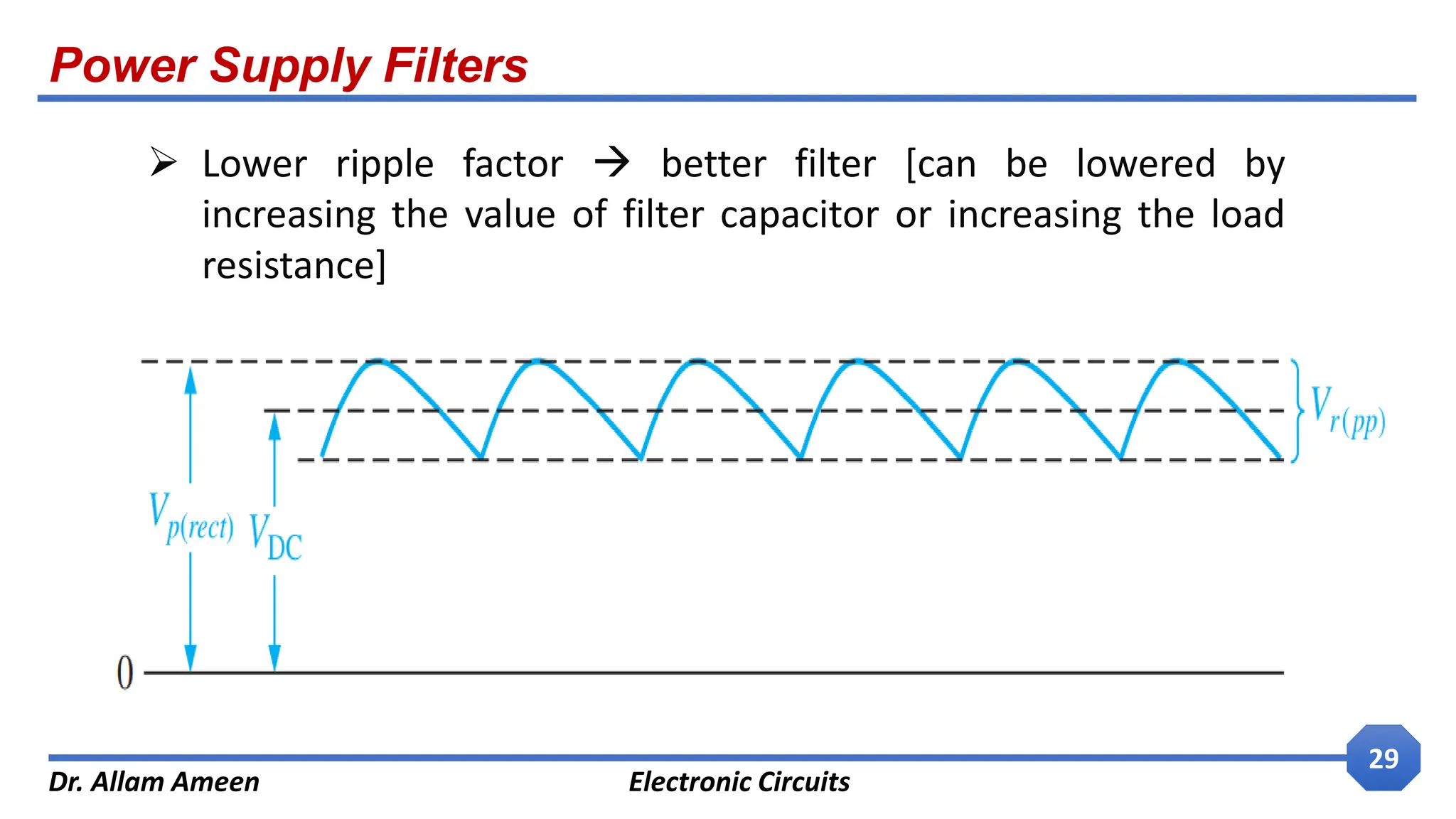 Power Supply Filters

➢ Lower ripple factor → better filter [can be lowered by increasing the value of filter capacitor or increasing the load resistance]

$V_{r(pp)}$

$V_{p(rect)}$ $V_{DC}$

0

Dr. Allam Ameen

Electronic Circuits

29